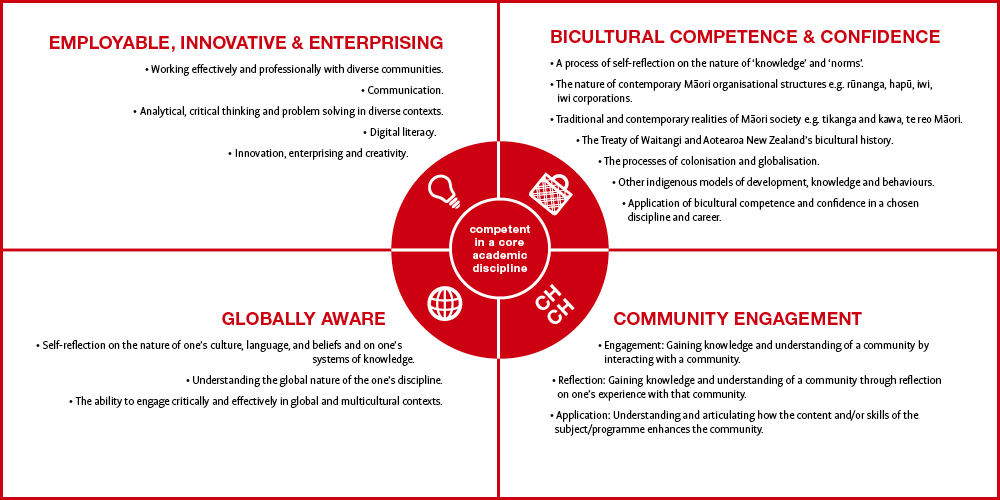 EMPLOYABLE, INNOVATIVE & ENTERPRISING

• Working effectively and professionally with diverse communities.
• Communication.
• Analytical, critical thinking and problem solving in diverse contexts.
• Digital literacy.
• Innovation, enterprising and creativity.

BICULTURAL COMPETENCE & CONFIDENCE

• A process of self-reflection on the nature of 'knowledge' and 'norms'.
• The nature of contemporary Māori organisational structures e.g. rūnanga, hapū, iwi, iwi corporations.
• Traditional and contemporary realities of Māori society e.g. tikanga and kawa, te reo Māori.
• The Treaty of Waitangi and Aotearoa New Zealand's bicultural history.
• The processes of colonisation and globalisation.
• Other indigenous models of development, knowledge and behaviours.
• Application of bicultural competence and confidence in a chosen discipline and career.

competent in a core academic discipline

CH CH

GLOBALLY AWARE

• Self-reflection on the nature of one's culture, language, and beliefs and on one's systems of knowledge.
• Understanding the global nature of the one's discipline.
• The ability to engage critically and effectively in global and multicultural contexts.

COMMUNITY ENGAGEMENT

• Engagement: Gaining knowledge and understanding of a community by interacting with a community.
• Reflection: Gaining knowledge and understanding of a community through reflection on one's experience with that community.
• Application: Understanding and articulating how the content and/or skills of the subject/programme enhances the community.